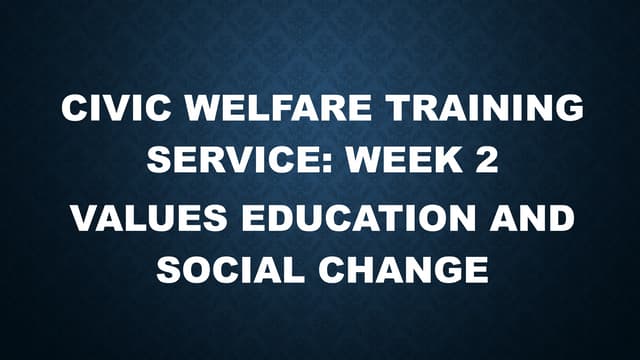 CIVIC WELFARE TRAINING SERVICE: WEEK 2

VALUES EDUCATION AND SOCIAL CHANGE